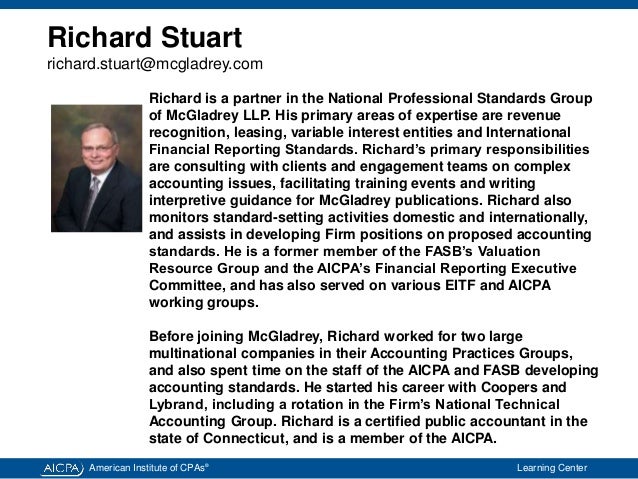 Richard Stuart
richard.stuart@mcgladrey.com

Richard is a partner in the National Professional Standards Group of McGladrey LLP. His primary areas of expertise are revenue recognition, leasing, variable interest entities and International Financial Reporting Standards. Richard's primary responsibilities are consulting with clients and engagement teams on complex accounting issues, facilitating training events and writing interpretive guidance for McGladrey publications. Richard also monitors standard-setting activities domestic and internationally, and assists in developing Firm positions on proposed accounting standards. He is a former member of the FASB's Valuation Resource Group and the AICPA's Financial Reporting Executive Committee, and has also served on various EITF and AICPA working groups.

Before joining McGladrey, Richard worked for two large multinational companies in their Accounting Practices Groups, and also spent time on the staff of the AICPA and FASB developing accounting standards. He started his career with Coopers and Lybrand, including a rotation in the Firm's National Technical Accounting Group. Richard is a certified public accountant in the state of Connecticut, and is a member of the AICPA.

AICPA American Institute of CPAs®

Learning Center